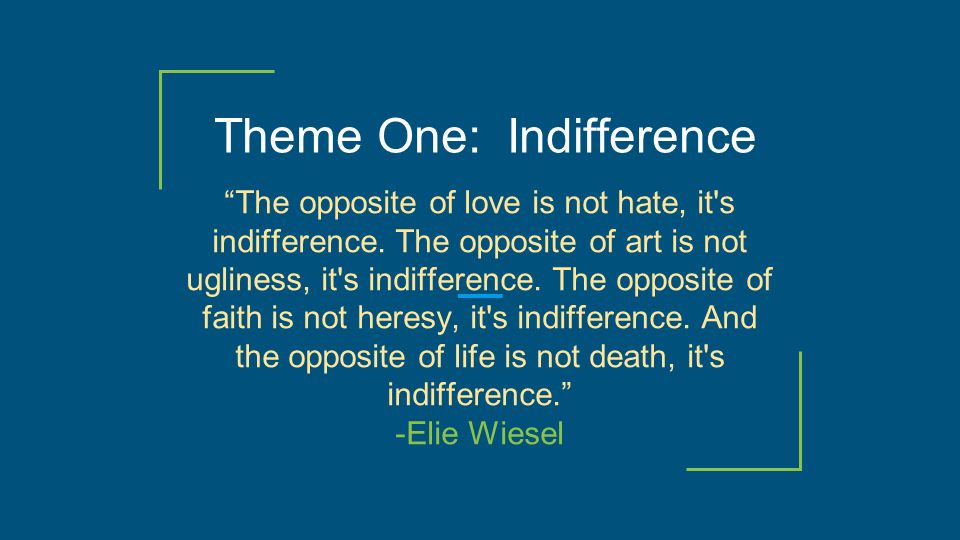 Theme One: Indifference

“The opposite of love is not hate, it's indifference. The opposite of art is not ugliness, it's indifference. The opposite of faith is not heresy, it's indifference. And the opposite of life is not death, it's indifference.”

-Elie Wiesel